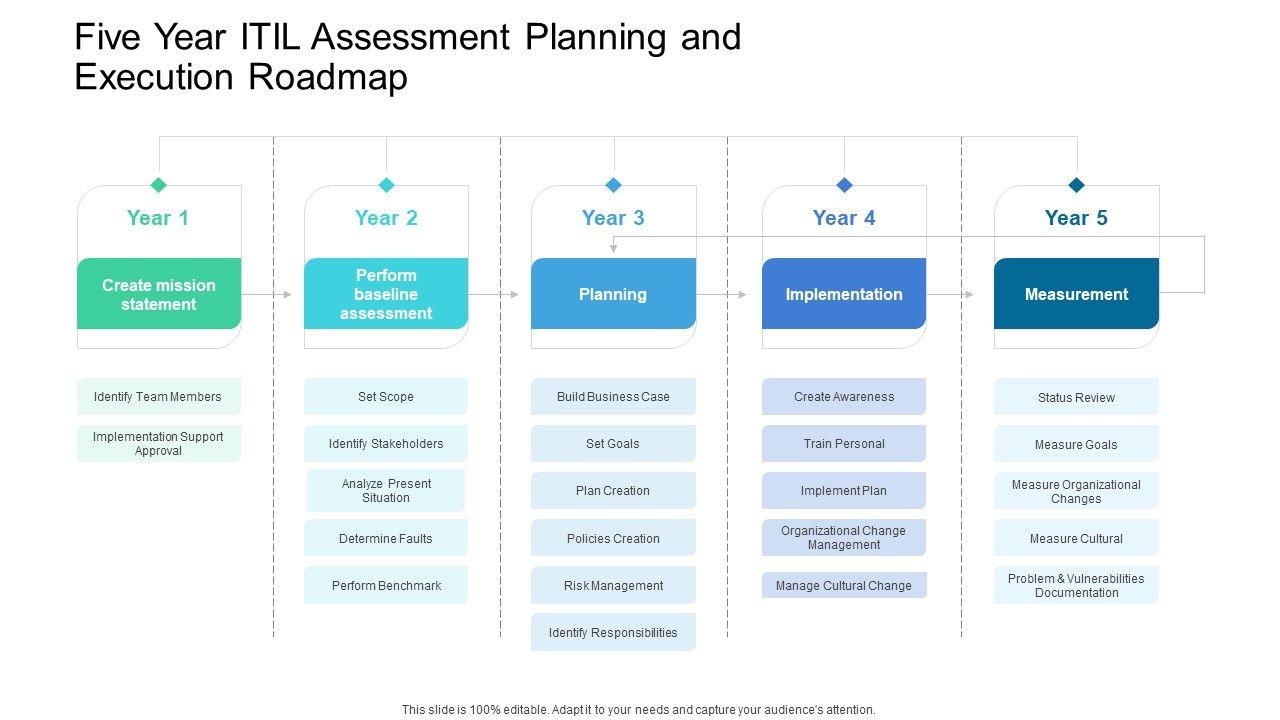 Five Year ITIL Assessment Planning and Execution Roadmap

Year 1

Create mission statement

Identify Team Members

Implementation Support Approval

Year 2

Perform baseline assessment

Set Scope

Identify Stakeholders

Analyze Present Situation

Determine Faults

Perform Benchmark

Year 3

Planning

Build Business Case

Set Goals

Plan Creation

Policies Creation

Risk Management

Identify Responsibilities

Year 4

Implementation

Create Awareness

Train Personal

Implement Plan

Organizational Change Management

Manage Cultural Change

Year 5

Measurement

Status Review

Measure Goals

Measure Organizational Changes

Measure Cultural

Problem & Vulnerabilities Documentation

This slide is 100% editable. Adapt it to your needs and capture your audience's attention.